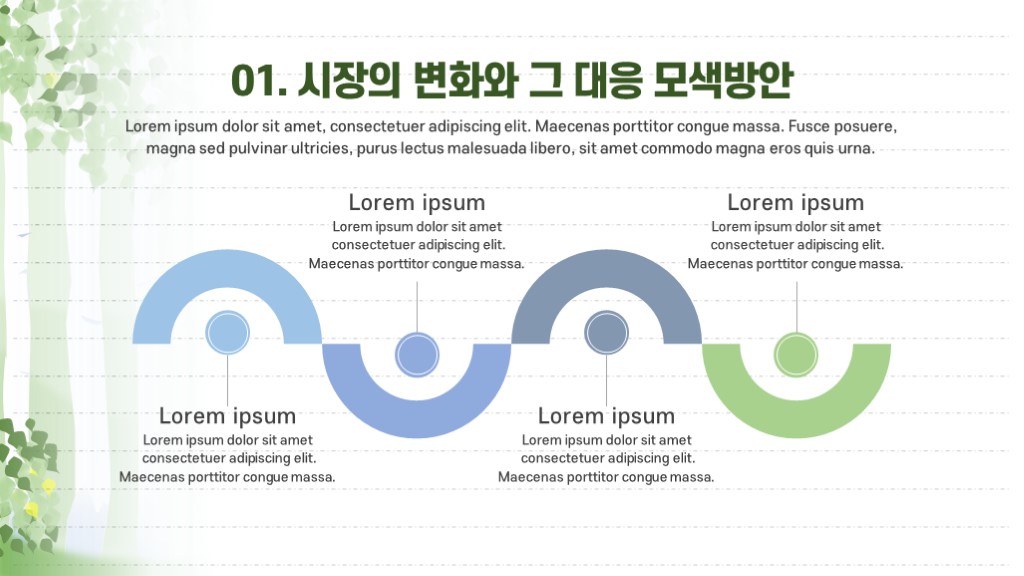 01. 시장의 변화와 그 대응 모색방안

Lorem ipsum dolor sit amet, consectetuer adipiscing elit. Maecenas porttitor congue massa. Fusce posuere, magna sed pulvinar ultricies, purus lectus malesuada libero, sit amet commodo magna eros quis urna.

Lorem ipsum
Lorem ipsum dolor sit amet consectetuer adipiscing elit. Maecenas porttitor congue massa.

Lorem ipsum
Lorem ipsum dolor sit amet consectetuer adipiscing elit. Maecenas porttitor congue massa.

Lorem ipsum
Lorem ipsum dolor sit amet consectetuer adipiscing elit. Maecenas porttitor congue massa.

Lorem ipsum
Lorem ipsum dolor sit amet consectetuer adipiscing elit. Maecenas porttitor congue massa.